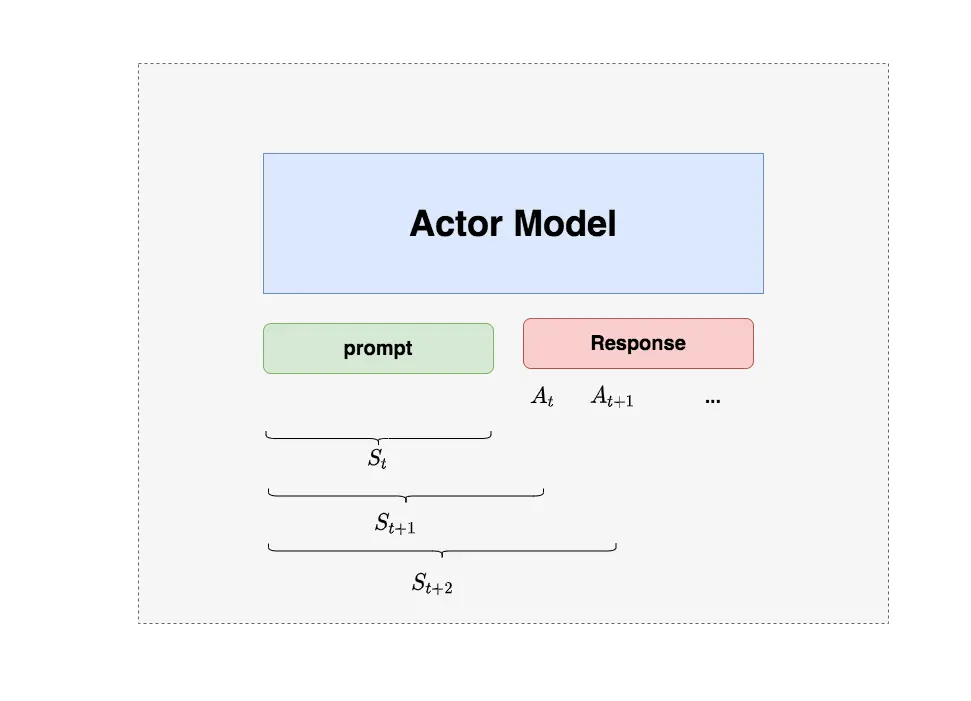 Actor Model

prompt

Response

$A_t$ $A_{t+1}$ ...

$S_t$

$S_{t+1}$

$S_{t+2}$